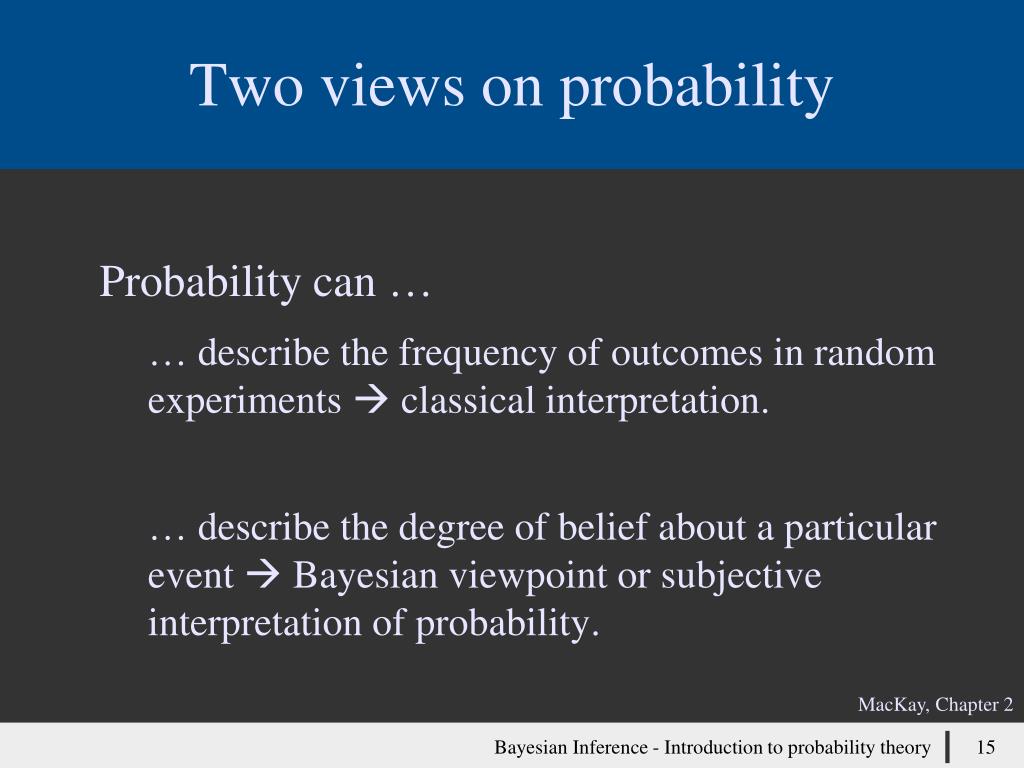 Two views on probability

Probability can …

… describe the frequency of outcomes in random experiments → classical interpretation.

… describe the degree of belief about a particular event → Bayesian viewpoint or subjective interpretation of probability.

MacKay, Chapter 2

Bayesian Inference - Introduction to probability theory | 15